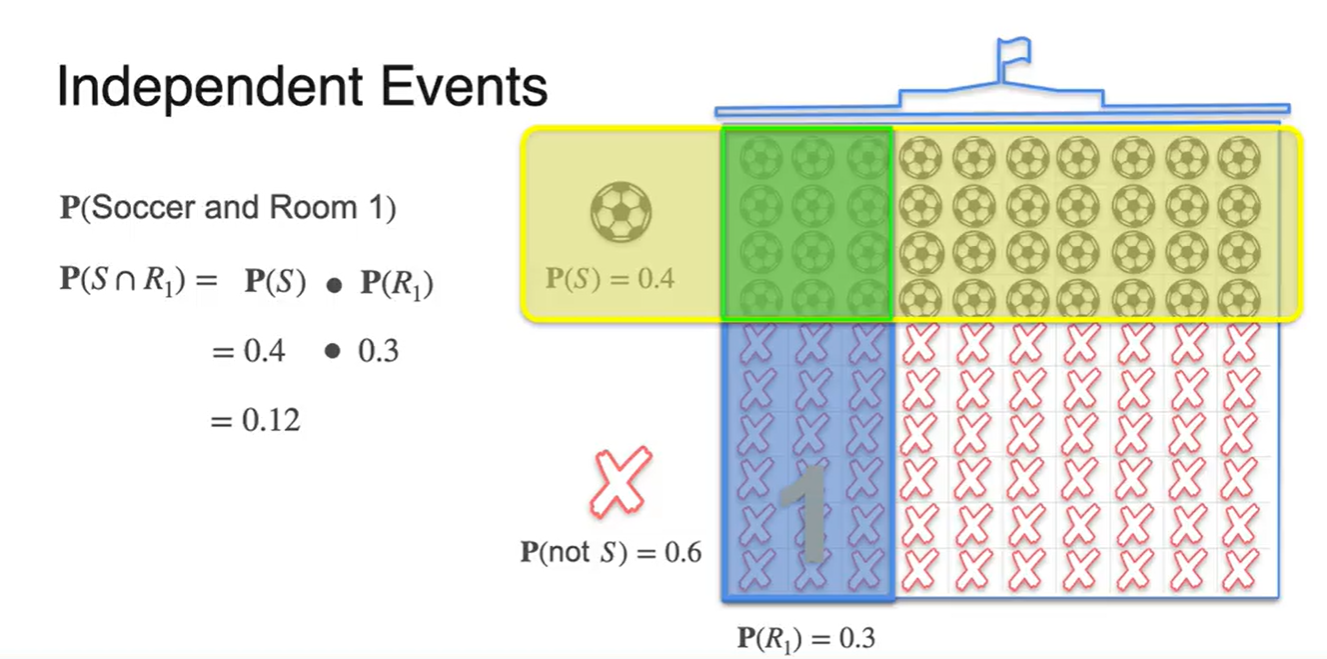 Independent Events

$\mathbf{P}$(Soccer and Room 1)

$\mathbf{P}(S \cap R_1) = \mathbf{P}(S) \bullet \mathbf{P}(R_1)$

$= 0.4 \bullet 0.3$

$= 0.12$

$\mathbf{P}(S) = 0.4$

1

$\mathbf{P}(\text{not } S) = 0.6$

$\mathbf{P}(R_1) = 0.3$